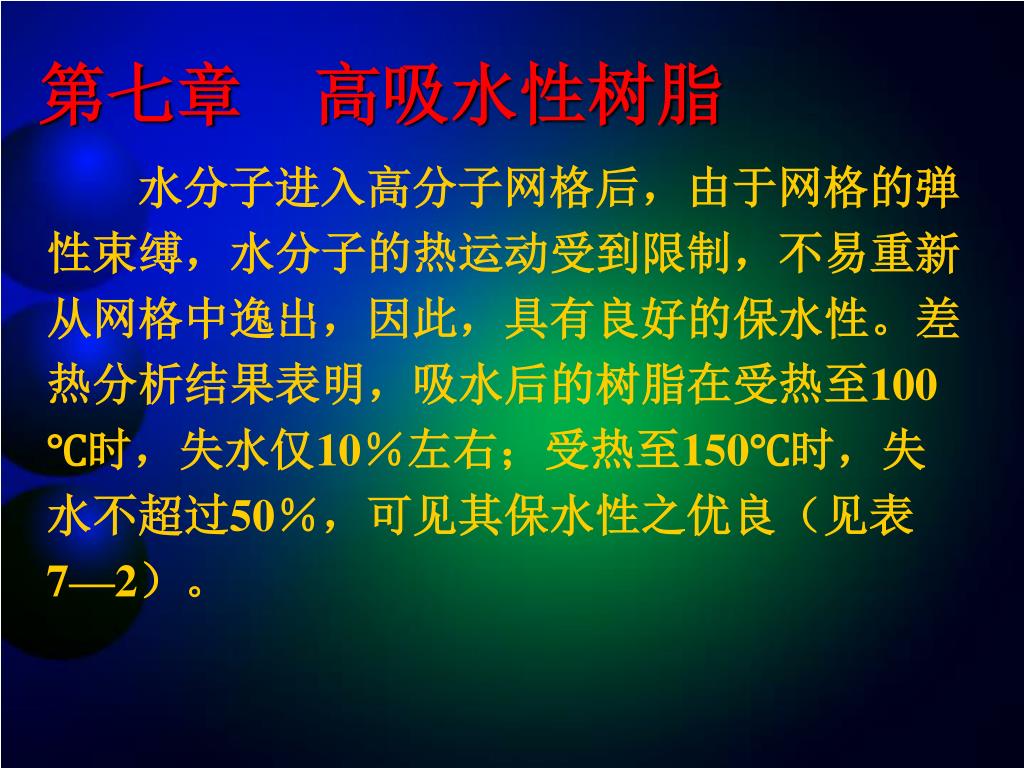 第七章　高吸水性树脂

水分子进入高分子网格后，由于网格的弹性束缚，水分子的热运动受到限制，不易重新从网格中逸出，因此，具有良好的保水性。差热分析结果表明，吸水后的树脂在受热至100℃时，失水仅10％左右；受热至150℃时，失水不超过50％，可见其保水性之优良（见表7—2）。